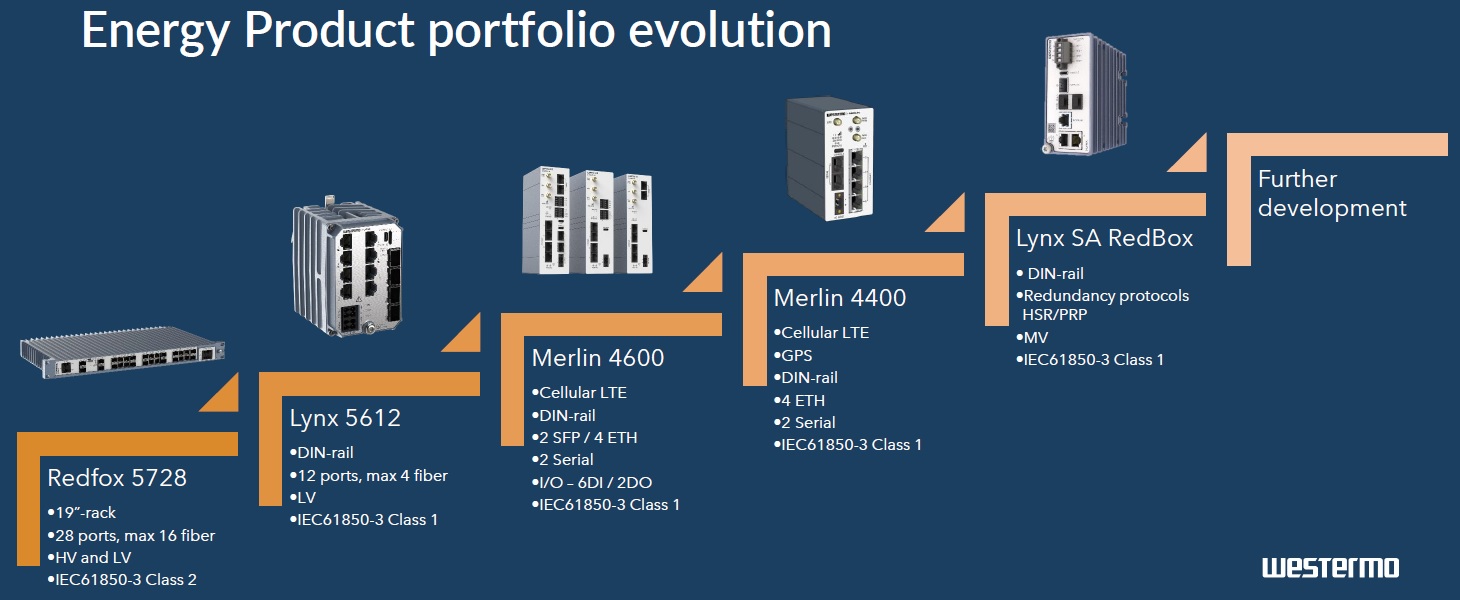 Energy Product portfolio evolution

Redfox 5728
•19"-rack
•28 ports, max 16 fiber
•HV and LV
•IEC61850-3 Class 2

Lynx 5612
•DIN-rail
•12 ports, max 4 fiber
•LV
•IEC61850-3 Class 1

Merlin 4600
•Cellular LTE
•DIN-rail
•2 SFP / 4 ETH
•2 Serial
•I/O – 6DI / 2DO
•IEC61850-3 Class 1

Merlin 4400
•Cellular LTE
•GPS
•DIN-rail
•4 ETH
•2 Serial
•IEC61850-3 Class 1

Lynx SA RedBox
• DIN-rail
•Redundancy protocols HSR/PRP
•MV
•IEC61850-3 Class 1

Further development

westermo